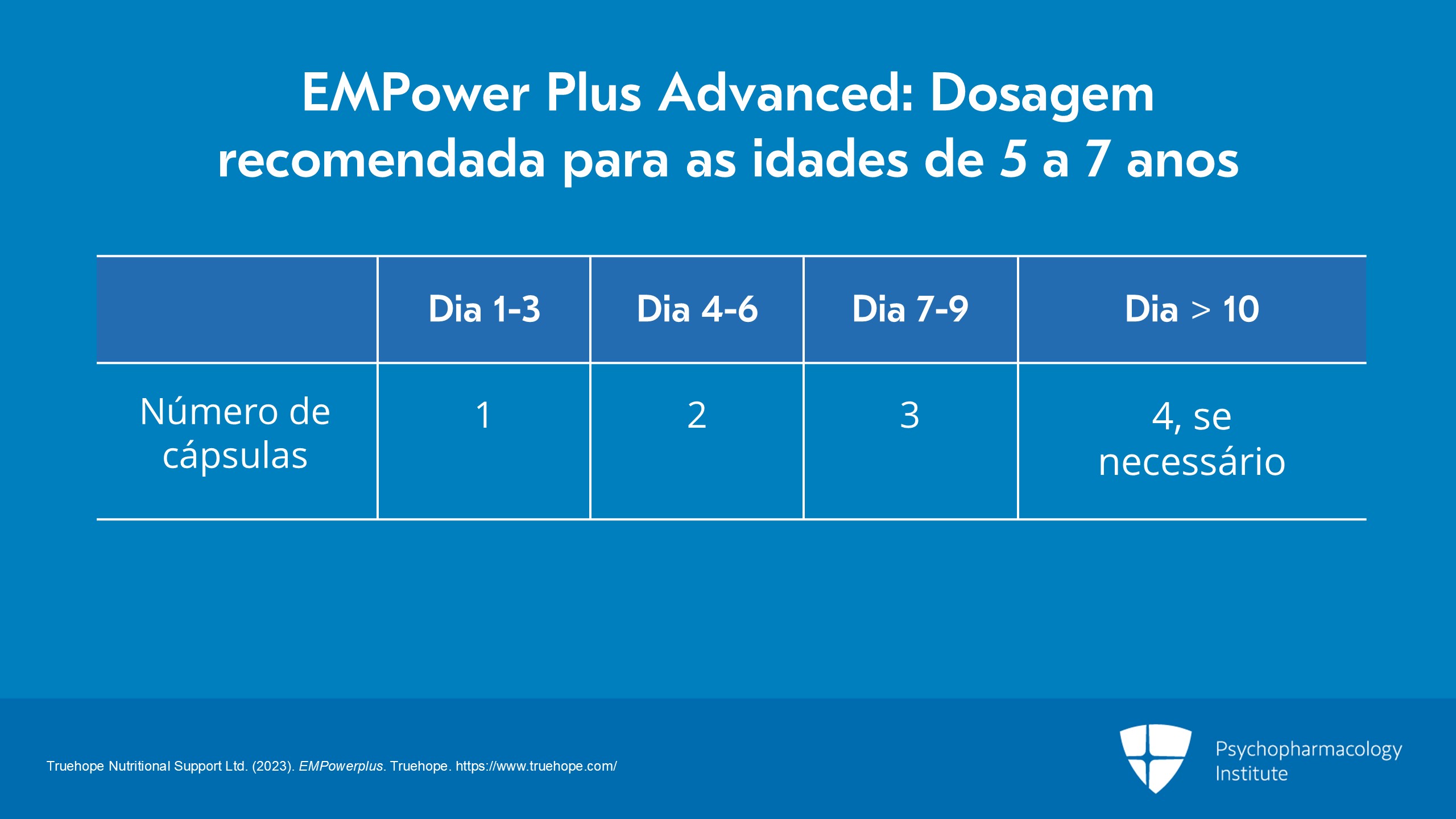 EMPower Plus Advanced: Dosagem recomendada para as idades de 5 a 7 anos

| | Dia 1-3 | Dia 4-6 | Dia 7-9 | Dia > 10 |
|---|---|---|---|---|
| Número de cápsulas | 1 | 2 | 3 | 4, se necessário |

Truehope Nutritional Support Ltd. (2023). EMPowerplus. Truehope. https://www.truehope.com/

Psychopharmacology Institute